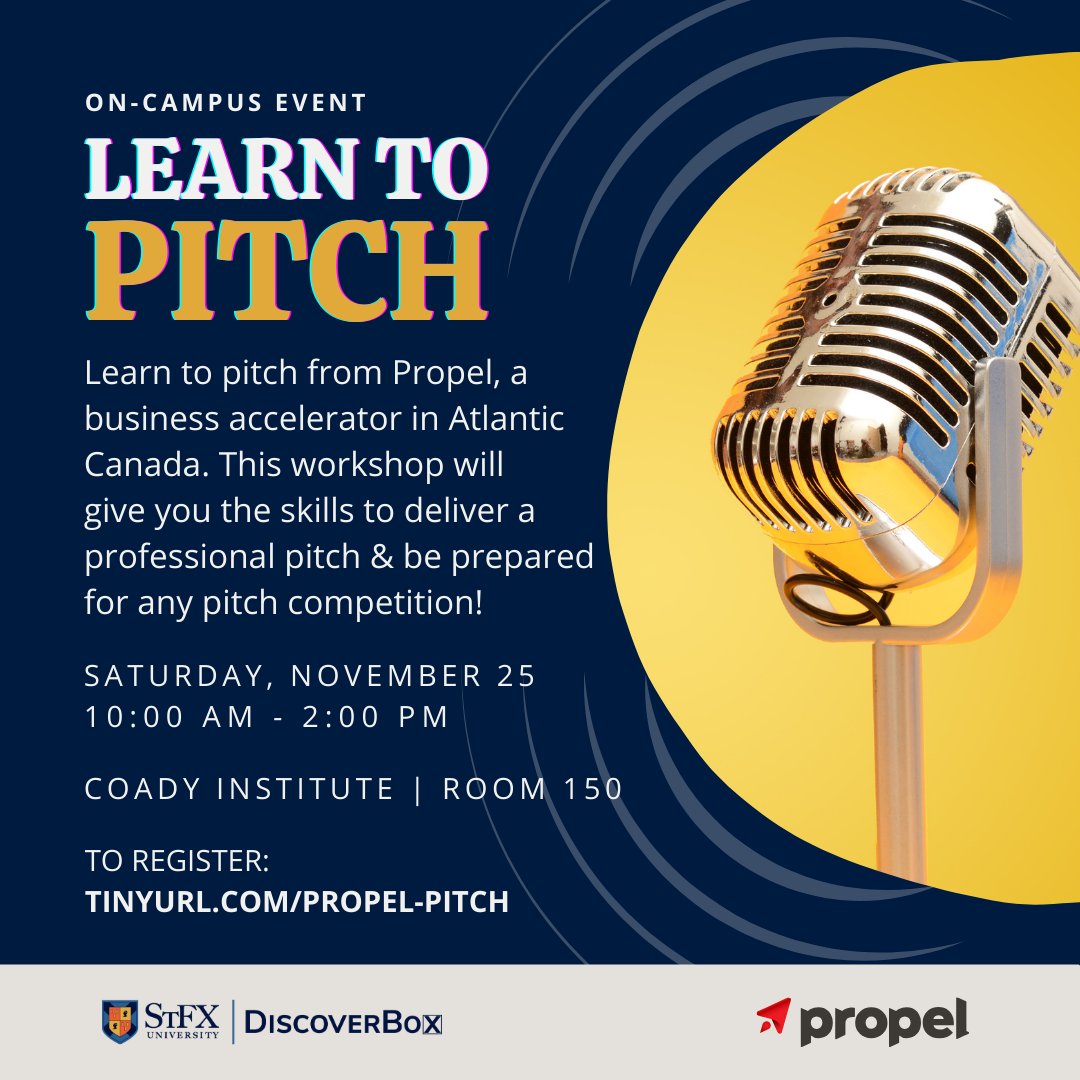 ON-CAMPUS EVENT
LEARN TO PITCH

Learn to pitch from Propel, a business accelerator in Atlantic Canada. This workshop will give you the skills to deliver a professional pitch & be prepared for any pitch competition!

SATURDAY, NOVEMBER 25
10:00 AM - 2:00 PM

COADY INSTITUTE | ROOM 150

TO REGISTER:
TINYURL.COM/PROPEL-PITCH

STFX UNIVERSITY | DISCOVERBOX

propel